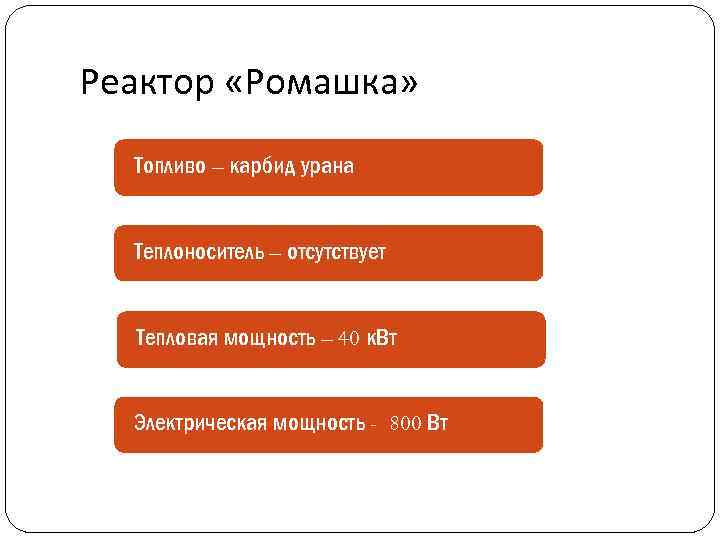 Реактор «Ромашка»

Топливо – карбид урана

Теплоноситель – отсутствует

Тепловая мощность – 40 кВт

Электрическая мощность - 800 Вт